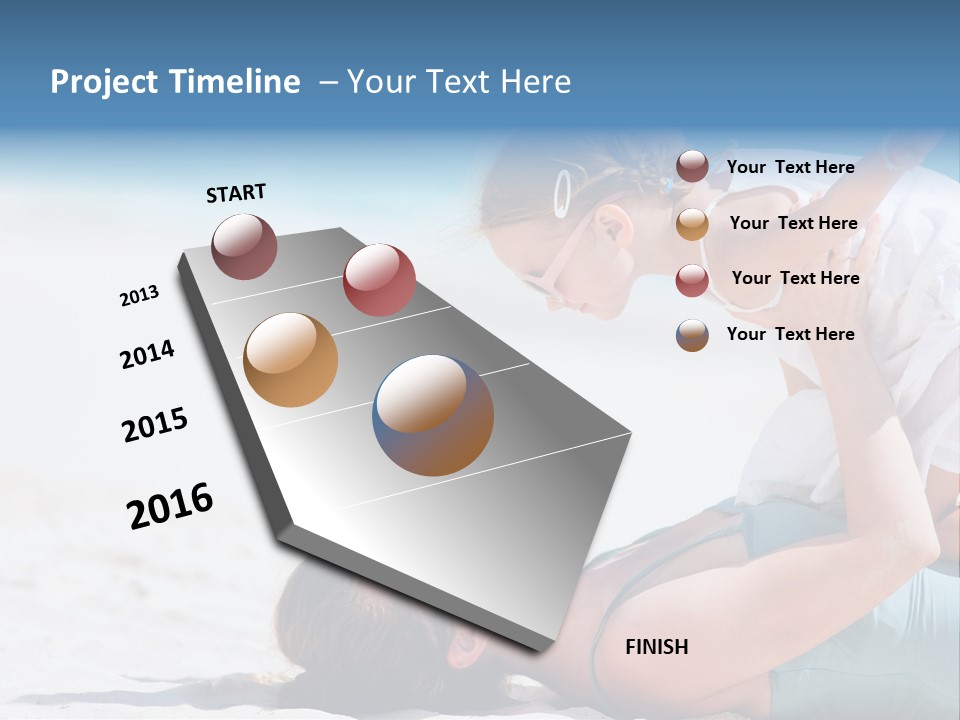 Project Timeline – Your Text Here

START

2013

2014

2015

2016

Your Text Here

Your Text Here

Your Text Here

Your Text Here

FINISH